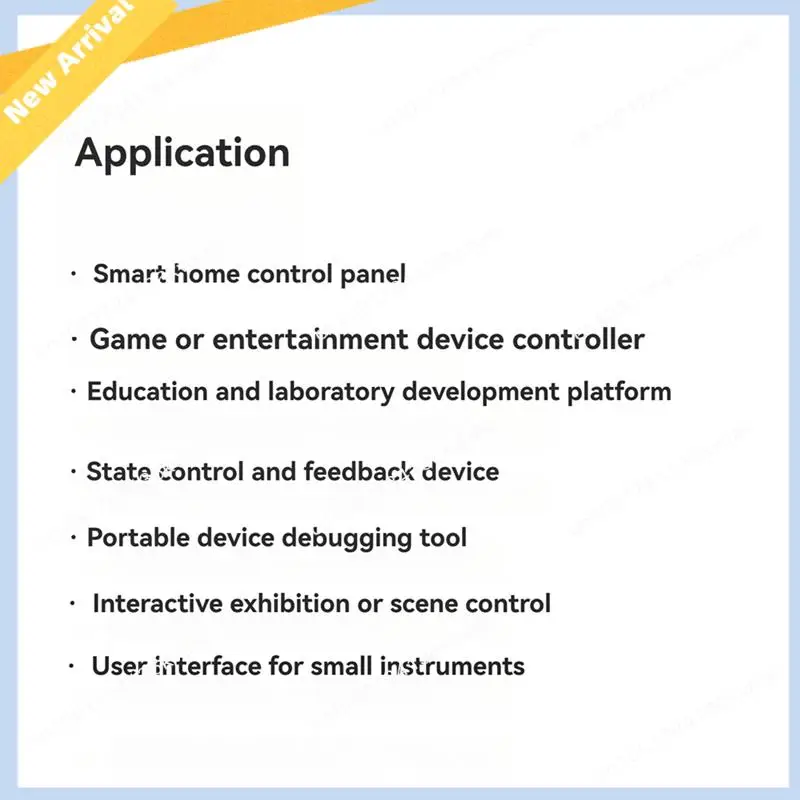 New Arrival

Application

· Smart home control panel

· Game or entertainment device controller

· Education and laboratory development platform

· State control and feedback device

· Portable device debugging tool

· Interactive exhibition or scene control

· User interface for small instruments